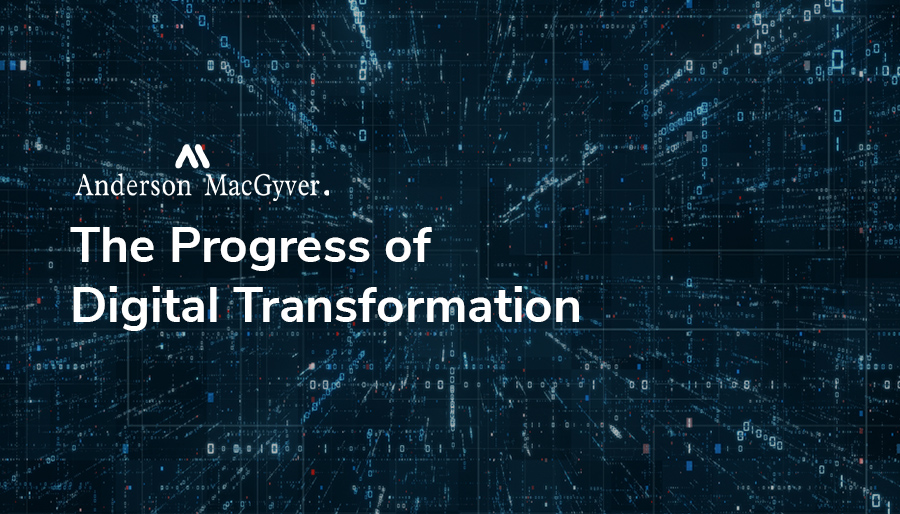 Anderson MacGyver.

The Progress of Digital Transformation